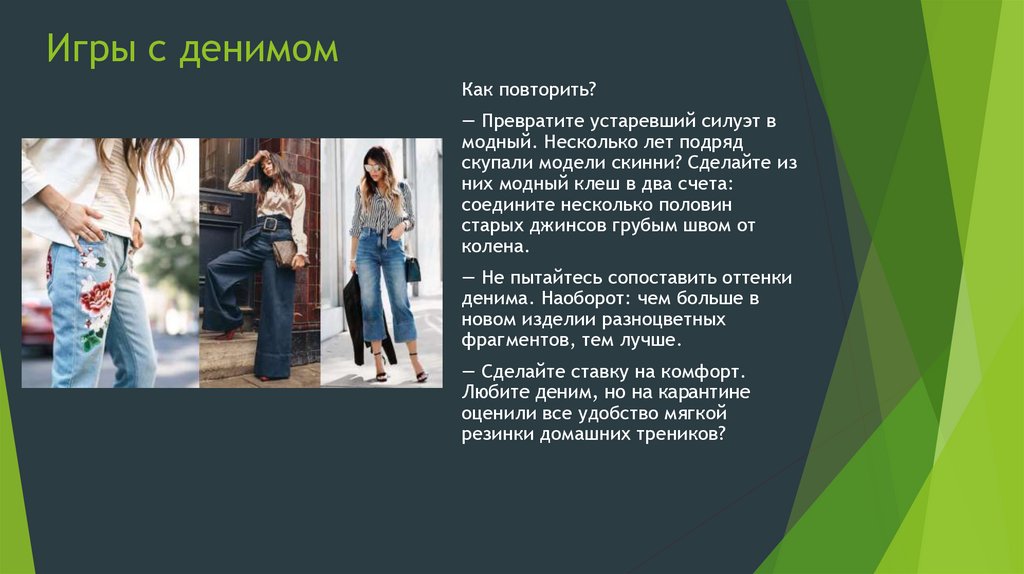 Игры с денимом

Как повторить?

— Превратите устаревший силуэт в модный. Несколько лет подряд скупали модели скинни? Сделайте из них модный клеш в два счета: соедините несколько половин старых джинсов грубым швом от колена.

— Не пытайтесь сопоставить оттенки денима. Наоборот: чем больше в новом изделии разноцветных фрагментов, тем лучше.

— Сделайте ставку на комфорт. Любите деним, но на карантине оценили все удобство мягкой резинки домашних треников?